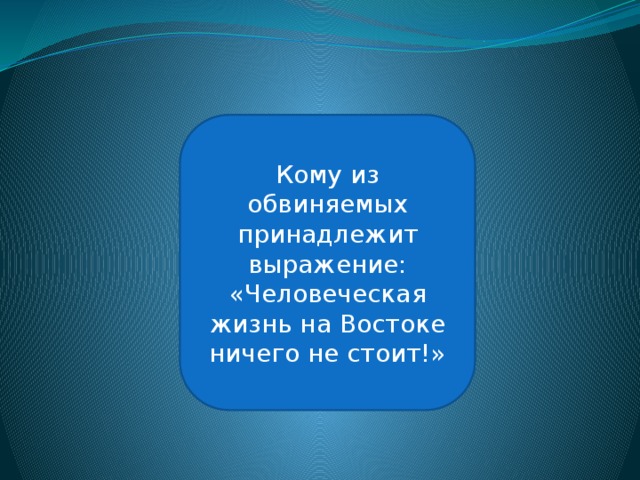 Кому из обвиняемых принадлежит выражение: «Человеческая жизнь на Востоке ничего не стоит!»